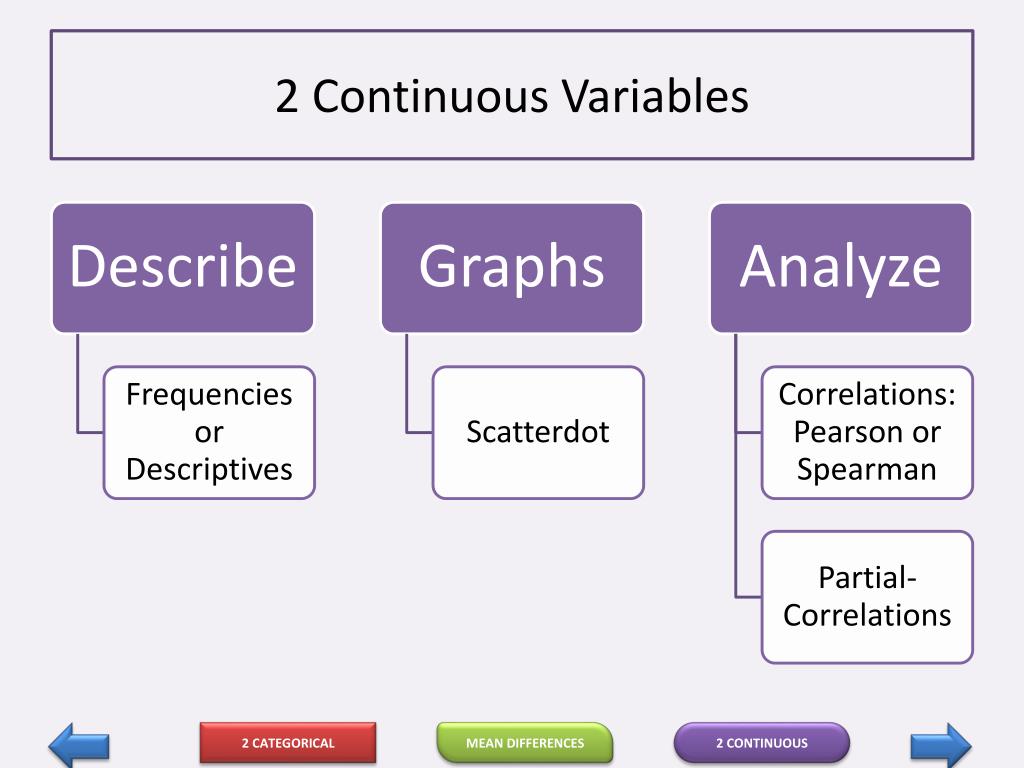 2 Continuous Variables

Describe

Frequencies or Descriptives

Graphs

Scatterdot

Analyze

Correlations: Pearson or Spearman

Partial-Correlations

2 CATEGORICAL

MEAN DIFFERENCES

2 CONTINUOUS